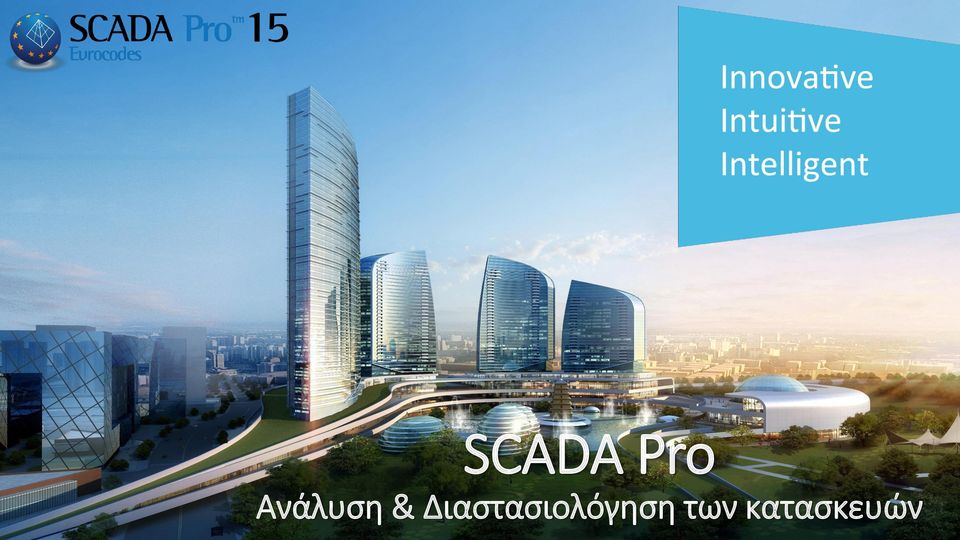 SCADA Pro™ 15
Eurocodes

Innovative
Intuitive
Intelligent

SCADA Pro
Ανάλυση & Διαστασιολόγηση των κατασκευών